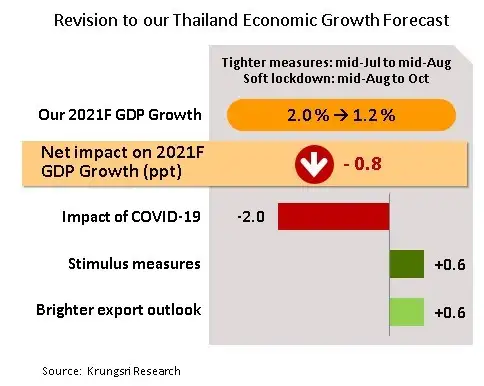 Revision to our Thailand Economic Growth Forecast

Tighter measures: mid-Jul to mid-Aug
Soft lockdown: mid-Aug to Oct

Our 2021F GDP Growth

2.0 % → 1.2 %

Net impact on 2021F GDP Growth (ppt)

- 0.8

Impact of COVID-19

-2.0

Stimulus measures

+0.6

Brighter export outlook

+0.6

Source: Krungsri Research